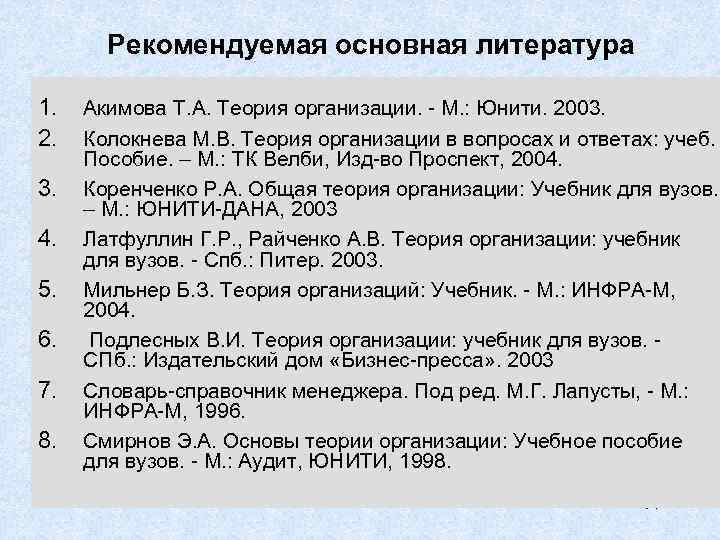 Рекомендуемая основная литература

1. Акимова Т.А. Теория организации. - М.: Юнити. 2003.
2. Колокнева М.В. Теория организации в вопросах и ответах: учеб. Пособие. – М.: ТК Велби, Изд-во Проспект, 2004.
3. Коренченко Р.А. Общая теория организации: Учебник для вузов. – М.: ЮНИТИ-ДАНА, 2003
4. Латфуллин Г.Р., Райченко А.В. Теория организации: учебник для вузов. - Спб.: Питер. 2003.
5. Мильнер Б.З. Теория организаций: Учебник. - М.: ИНФРА-М, 2004.
6. Подлесных В.И. Теория организации: учебник для вузов. - СПб.: Издательский дом «Бизнес-пресса». 2003
7. Словарь-справочник менеджера. Под ред. М.Г. Лапусты, - М.: ИНФРА-М, 1996.
8. Смирнов Э.А. Основы теории организации: Учебное пособие для вузов. - М.: Аудит, ЮНИТИ, 1998.